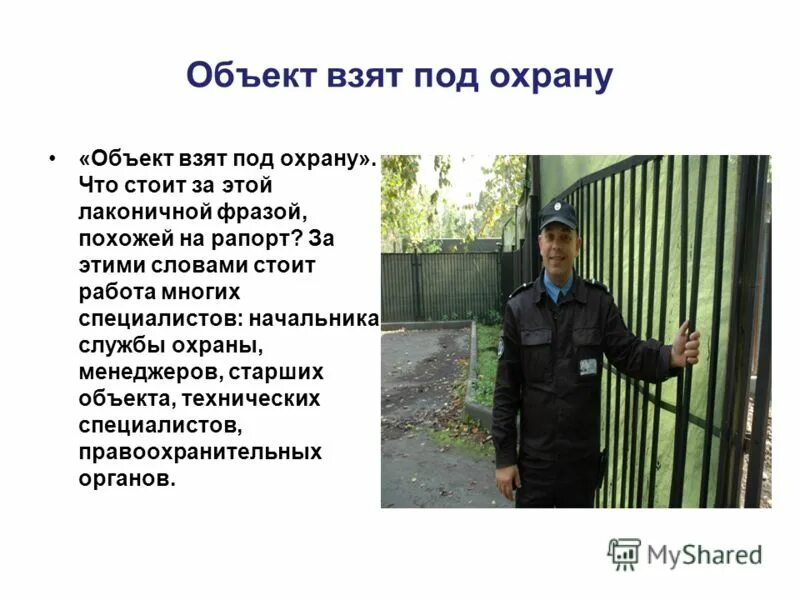 Объект взят под охрану

• «Объект взят под охрану». Что стоит за этой лаконичной фразой, похожей на рапорт? За этими словами стоит работа многих специалистов: начальника службы охраны, менеджеров, старших объекта, технических специалистов, правоохранительных органов.

MyShared